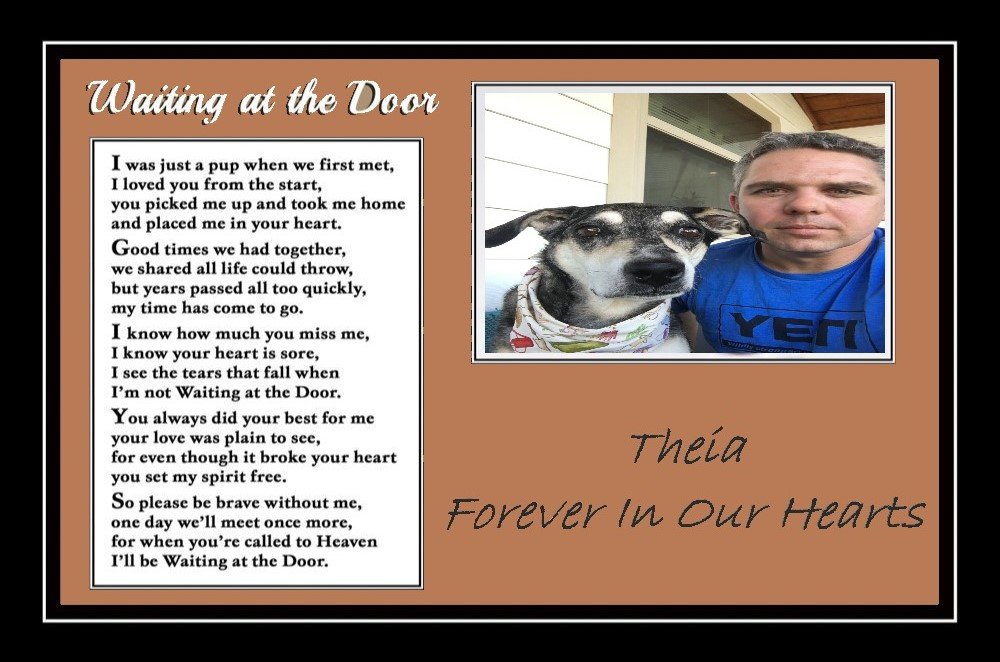 Waiting at the Door

I was just a pup when we first met,
I loved you from the start,
you picked me up and took me home
and placed me in your heart.

Good times we had together,
we shared all life could throw,
but years passed all too quickly,
my time has come to go.

I know how much you miss me,
I know your heart is sore,
I see the tears that fall when
I'm not Waiting at the Door.

You always did your best for me
your love was plain to see,
for even though it broke your heart
you set my spirit free.

So please be brave without me,
one day we'll meet once more,
for when you're called to Heaven
I'll be Waiting at the Door.

YETI

Theia
Forever In Our Hearts